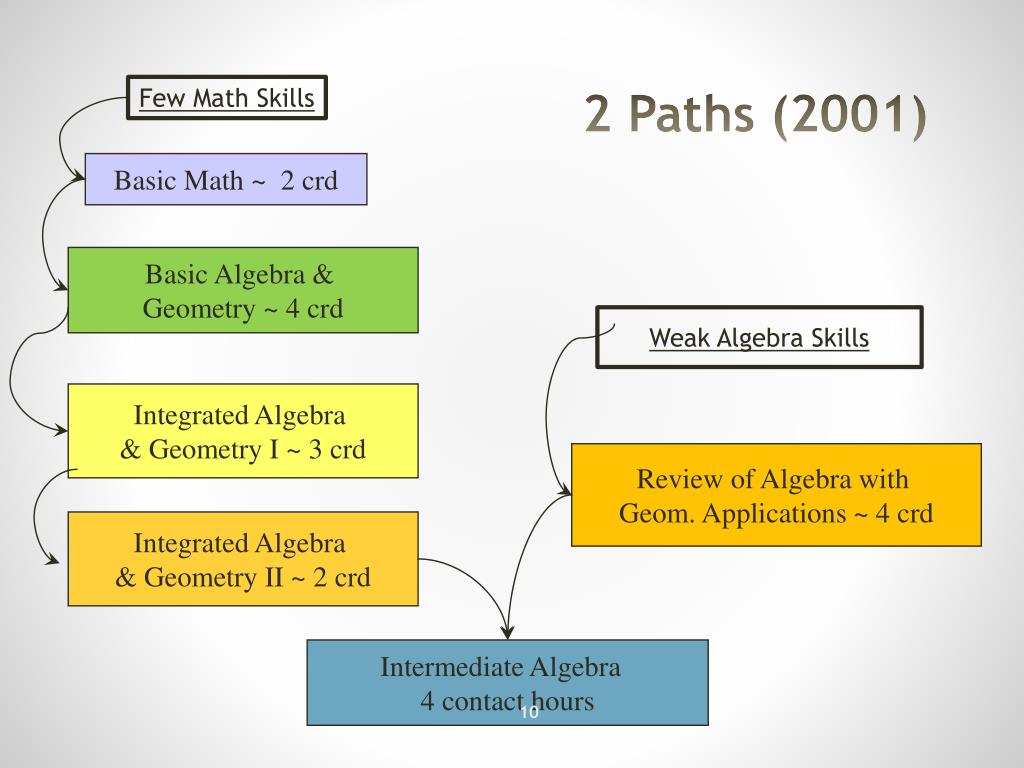 2 Paths (2001)

Few Math Skills

Basic Math ~ 2 crd

Basic Algebra & Geometry ~ 4 crd

Integrated Algebra & Geometry I ~ 3 crd

Integrated Algebra & Geometry II ~ 2 crd

Weak Algebra Skills

Review of Algebra with Geom. Applications ~ 4 crd

Intermediate Algebra 4 contact hours

10